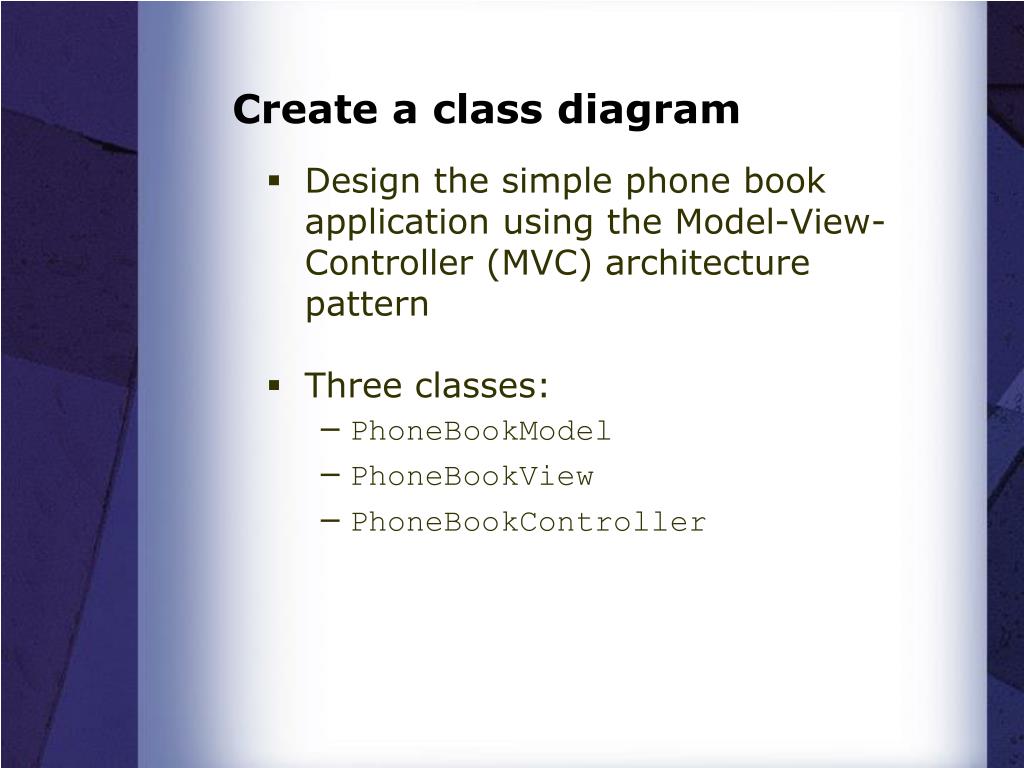 Create a class diagram

▪ Design the simple phone book application using the Model-View-Controller (MVC) architecture pattern

▪ Three classes:
– PhoneBookModel
– PhoneBookView
– PhoneBookController